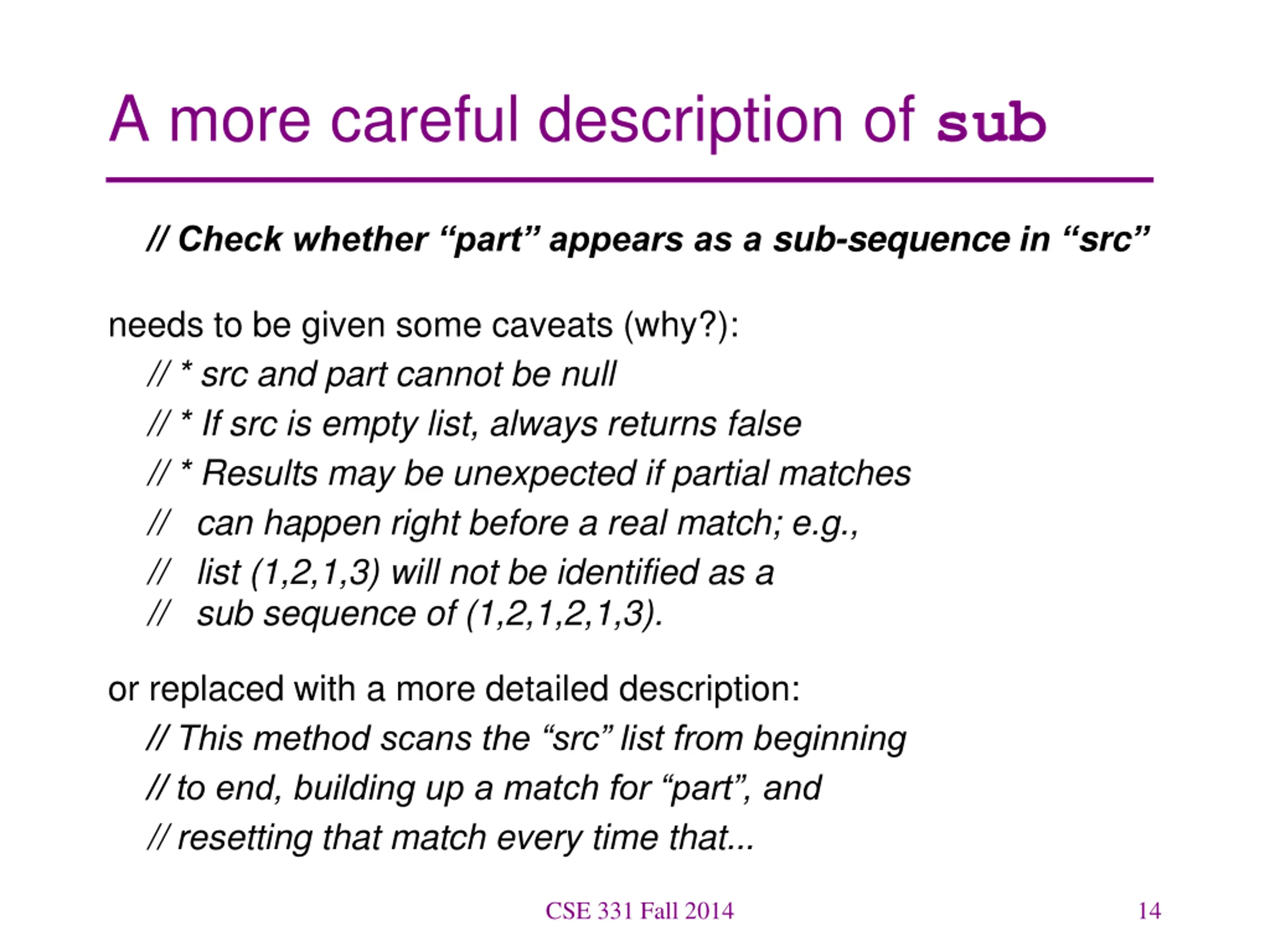 A more careful description of sub

// Check whether “part” appears as a sub-sequence in “src”

needs to be given some caveats (why?):

// * src and part cannot be null

// * If src is empty list, always returns false

// * Results may be unexpected if partial matches

// can happen right before a real match; e.g.,

// list (1,2,1,3) will not be identified as a

// sub sequence of (1,2,1,2,1,3).

or replaced with a more detailed description:

// This method scans the “src” list from beginning

// to end, building up a match for “part”, and

// resetting that match every time that...

CSE 331 Fall 2014

14